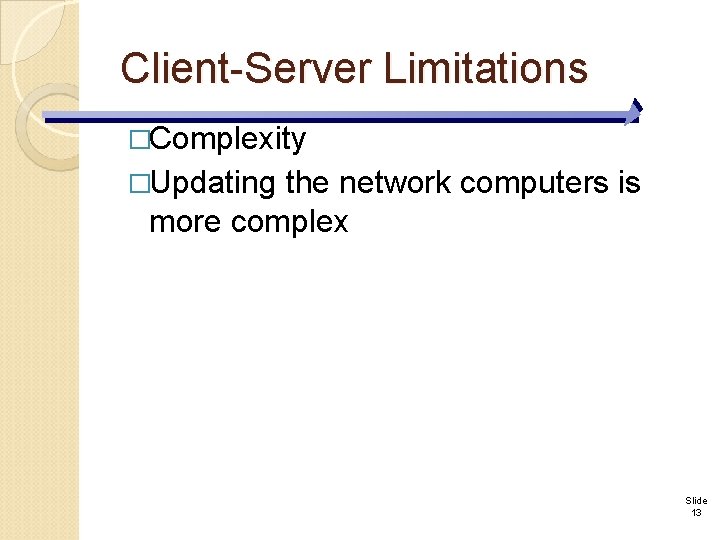 Client-Server Limitations

□Complexity

□Updating the network computers is more complex

Slide 13